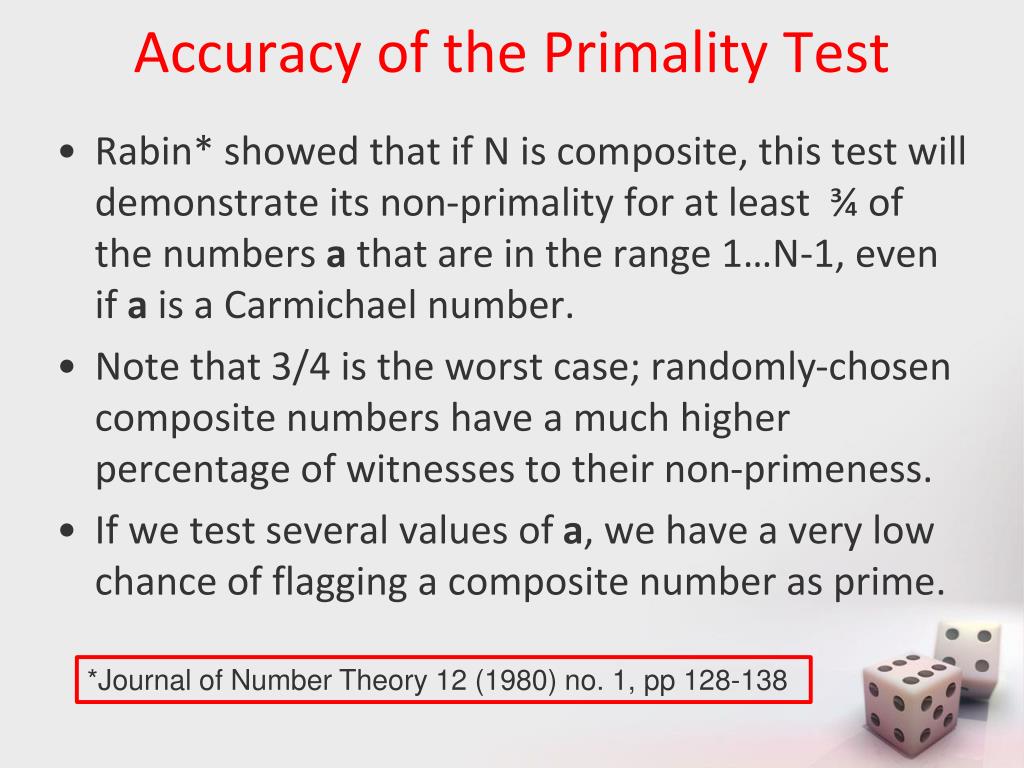 Accuracy of the Primality Test

• Rabin* showed that if N is composite, this test will demonstrate its non-primality for at least ¾ of the numbers **a** that are in the range 1…N-1, even if **a** is a Carmichael number.

• Note that 3/4 is the worst case; randomly-chosen composite numbers have a much higher percentage of witnesses to their non-primeness.

• If we test several values of **a**, we have a very low chance of flagging a composite number as prime.

*Journal of Number Theory 12 (1980) no. 1, pp 128-138